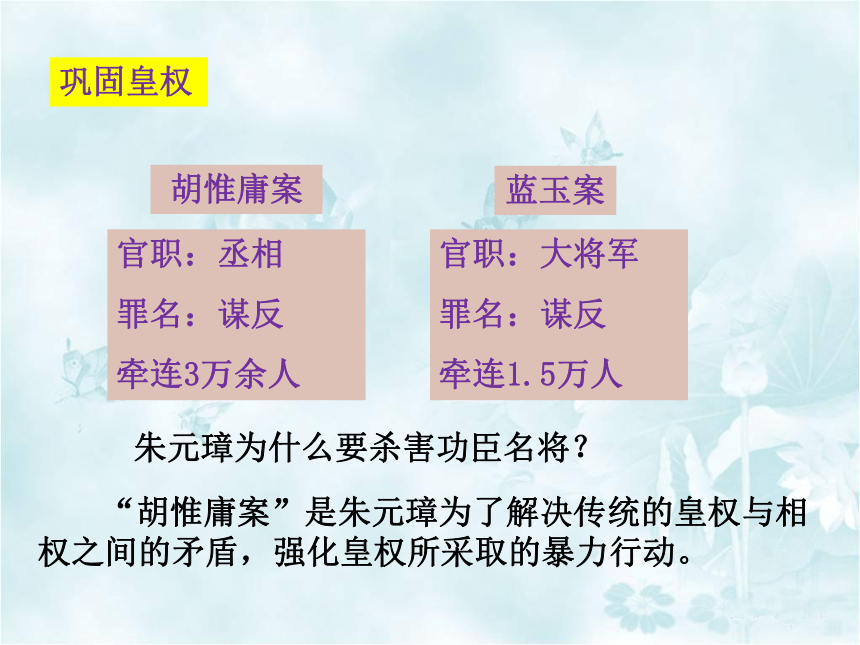 巩固皇权

胡惟庸案

官职：丞相

罪名：谋反

牵连3万余人

蓝玉案

官职：大将军

罪名：谋反

牵连1.5万人

朱元璋为什么要杀害功臣名将？

“胡惟庸案”是朱元璋为了解决传统的皇权与相权之间的矛盾，强化皇权所采取的暴力行动。